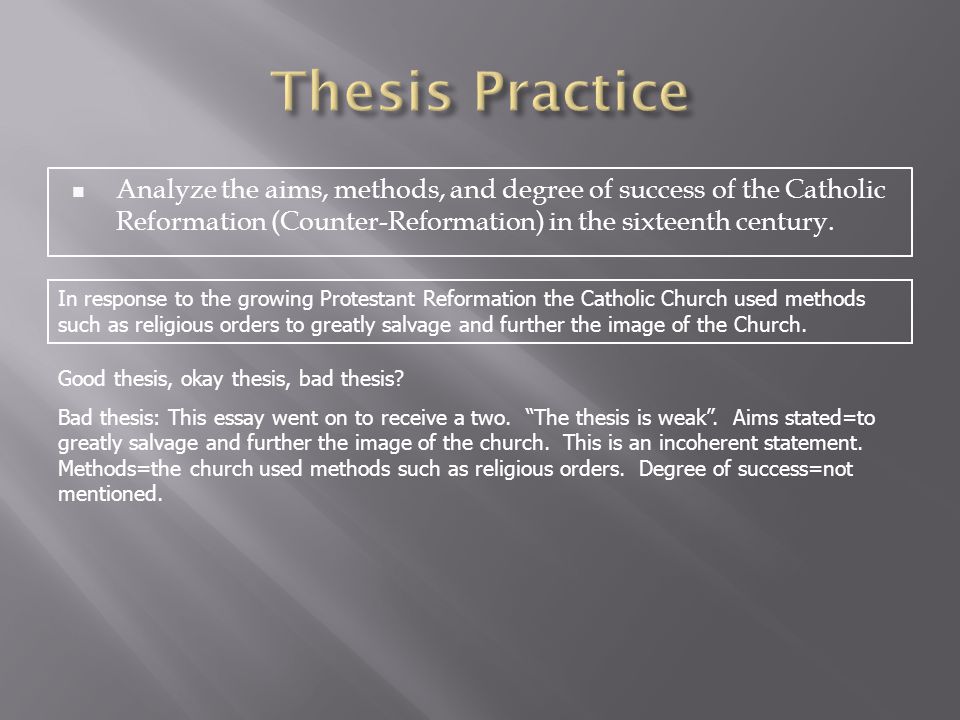 Thesis Practice

▪ Analyze the aims, methods, and degree of success of the Catholic Reformation (Counter-Reformation) in the sixteenth century.

In response to the growing Protestant Reformation the Catholic Church used methods such as religious orders to greatly salvage and further the image of the Church.

Good thesis, okay thesis, bad thesis?

Bad thesis: This essay went on to receive a two. "The thesis is weak". Aims stated=to greatly salvage and further the image of the church. This is an incoherent statement. Methods=the church used methods such as religious orders. Degree of success=not mentioned.